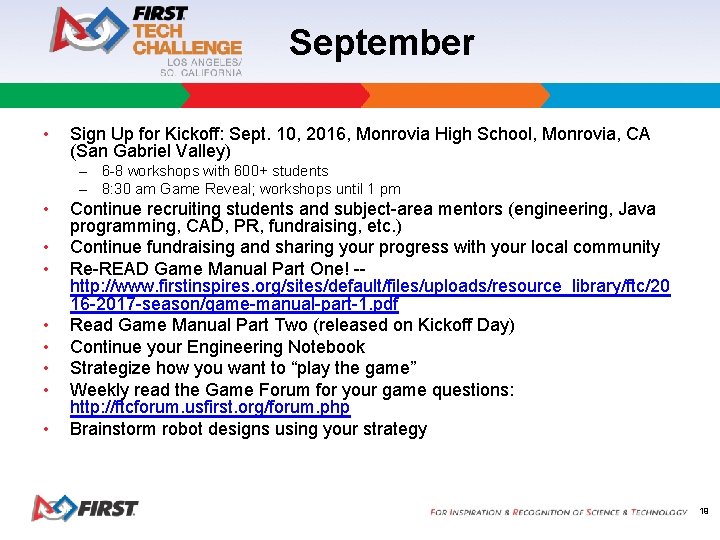 FIRST TECH CHALLENGE LOS ANGELES/ SO. CALIFORNIA

September

• Sign Up for Kickoff: Sept. 10, 2016, Monrovia High School, Monrovia, CA (San Gabriel Valley)
  – 6-8 workshops with 600+ students
  – 8:30 am Game Reveal; workshops until 1 pm
• Continue recruiting students and subject-area mentors (engineering, Java programming, CAD, PR, fundraising, etc.)
• Continue fundraising and sharing your progress with your local community
• Re-READ Game Manual Part One! -- http://www.firstinspires.org/sites/default/files/uploads/resource_library/ftc/2016-2017-season/game-manual-part-1.pdf
• Read Game Manual Part Two (released on Kickoff Day)
• Continue your Engineering Notebook
• Strategize how you want to "play the game"
• Weekly read the Game Forum for your game questions: http://ftcforum.usfirst.org/forum.php
• Brainstorm robot designs using your strategy

FIRST

FOR INSPIRATION & RECOGNITION OF SCIENCE & TECHNOLOGY 18